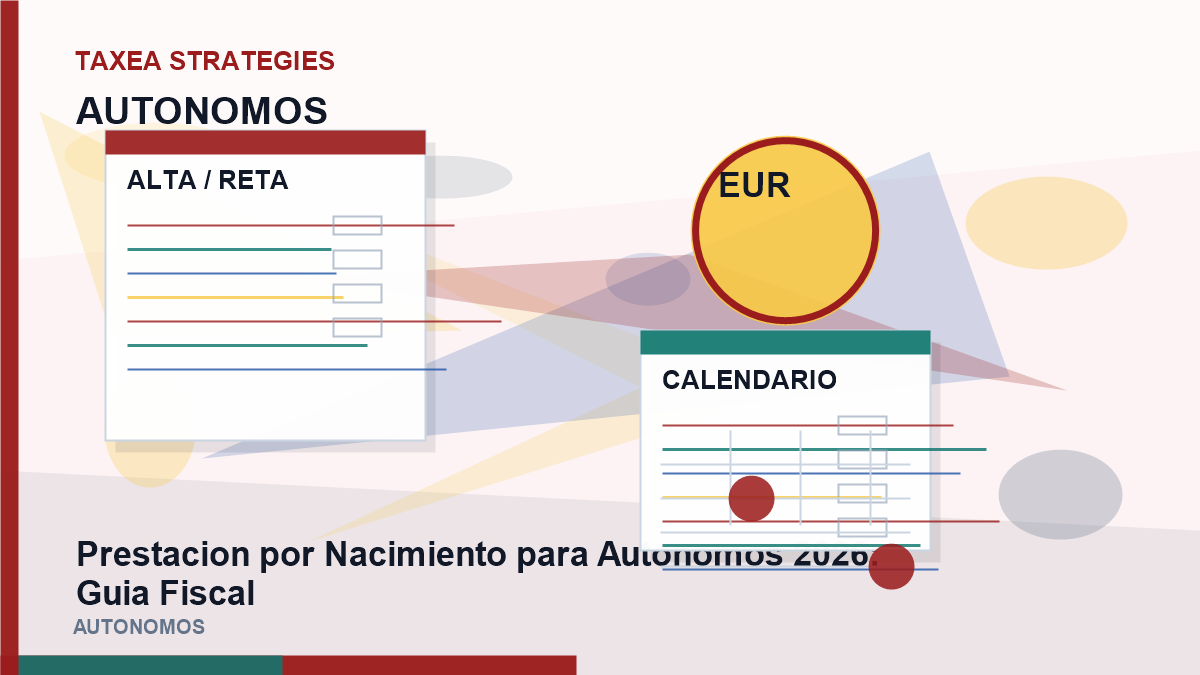 TAXEA STRATEGIES

AUTONOMOS

ALTA / RETA

EUR

CALENDARIO

Prestacion por Nacimiento para Autonomos 2026: Guia Fiscal

AUTONOMOS